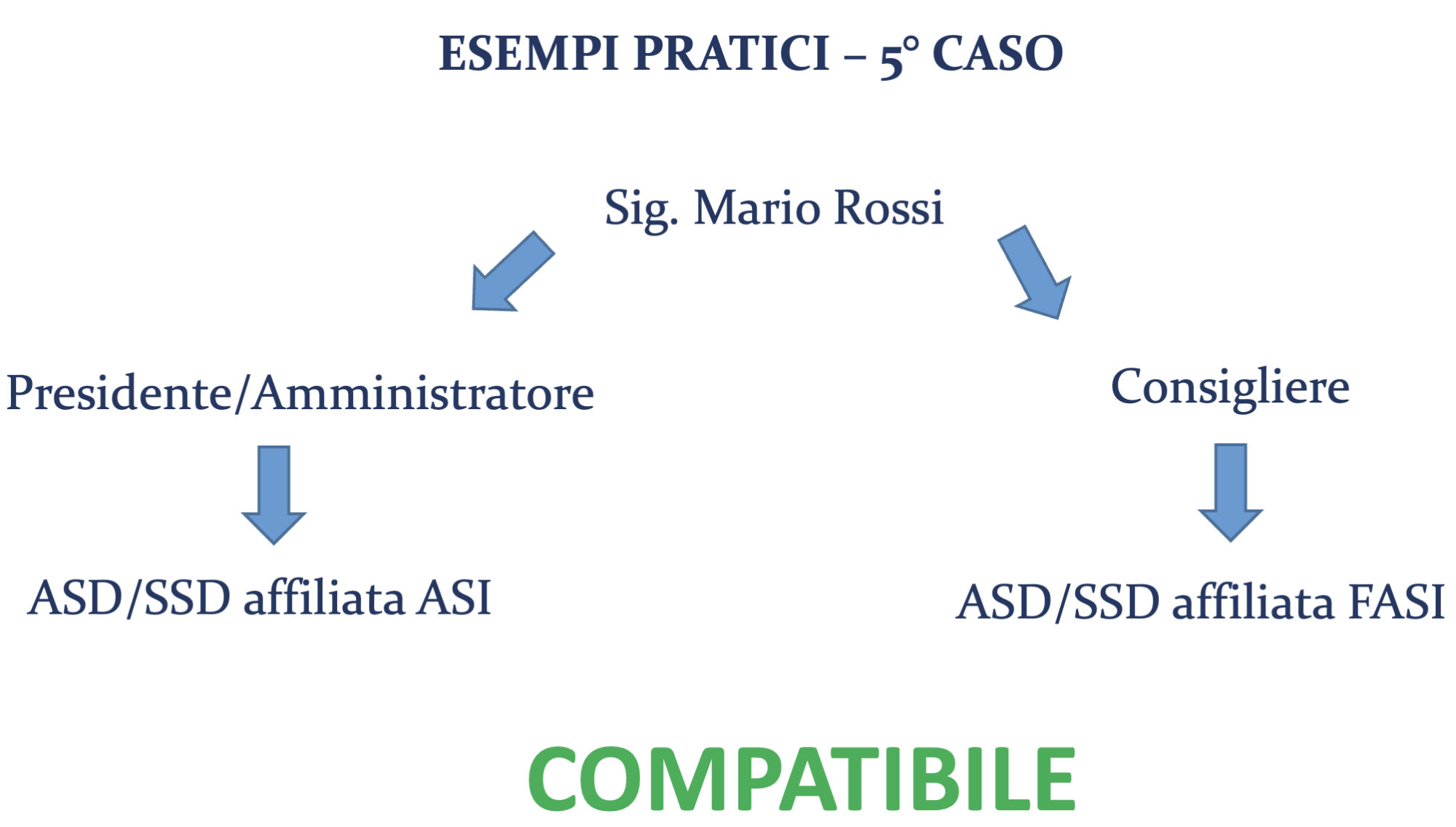 ESEMPI PRATICI – 5° CASO

Sig. Mario Rossi

Presidente/Amministratore

ASD/SSD affiliata ASI

Consigliere

ASD/SSD affiliata FASI

COMPATIBILE